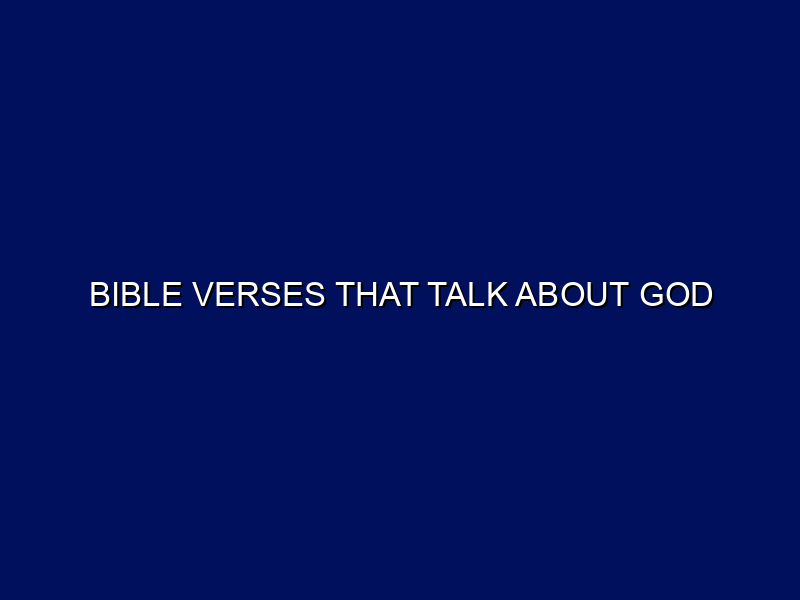 BIBLE VERSES THAT TALK ABOUT GOD